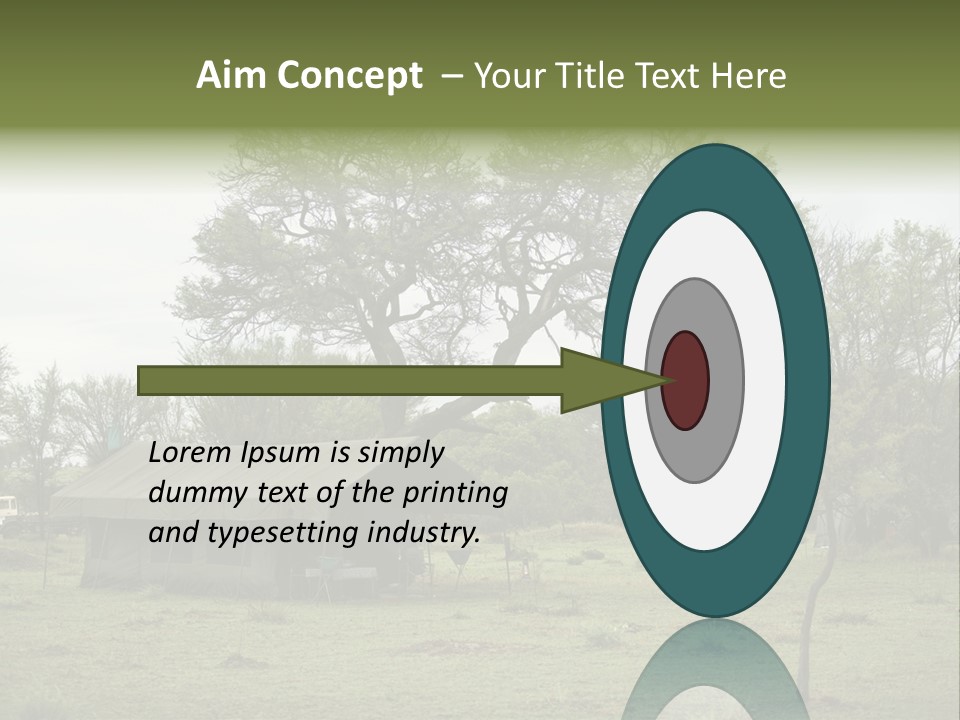 Aim Concept – Your Title Text Here

Lorem Ipsum is simply dummy text of the printing and typesetting industry.